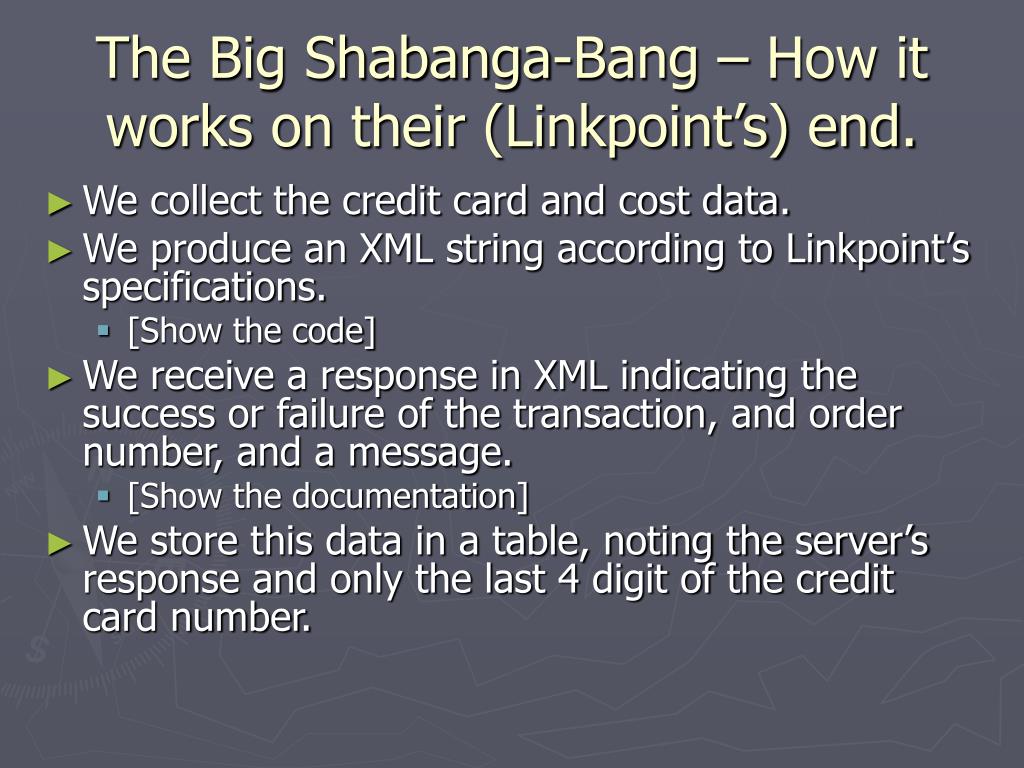 The Big Shabanga-Bang – How it works on their (Linkpoint's) end.

► We collect the credit card and cost data.

► We produce an XML string according to Linkpoint's specifications.

▪ [Show the code]

► We receive a response in XML indicating the success or failure of the transaction, and order number, and a message.

▪ [Show the documentation]

► We store this data in a table, noting the server's response and only the last 4 digit of the credit card number.